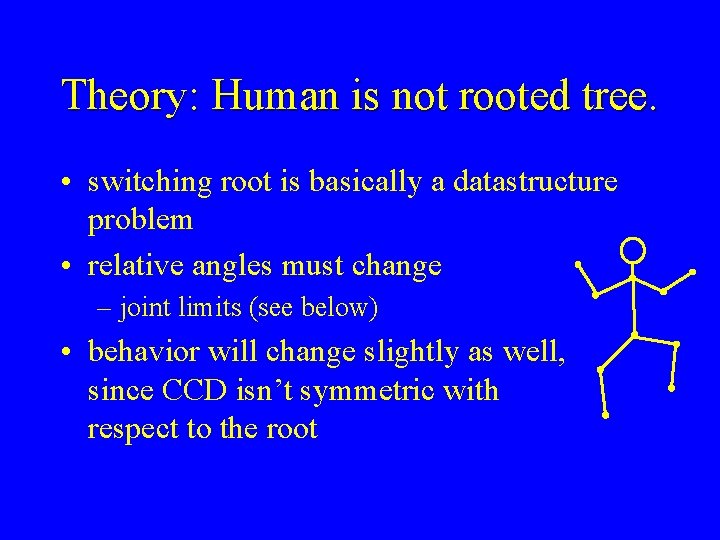 Theory: Human is not rooted tree.

• switching root is basically a datastructure problem

• relative angles must change

– joint limits (see below)

• behavior will change slightly as well, since CCD isn't symmetric with respect to the root